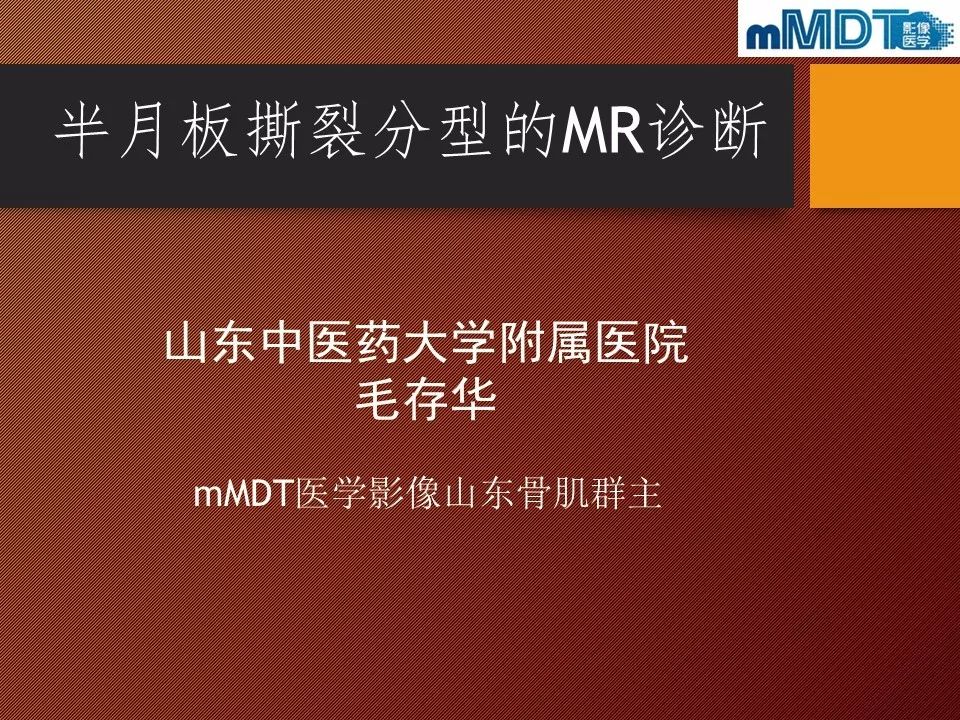 mMDT 影像医学

半月板撕裂分型的MR诊断

山东中医药大学附属医院
毛存华

mMDT医学影像山东骨肌群主